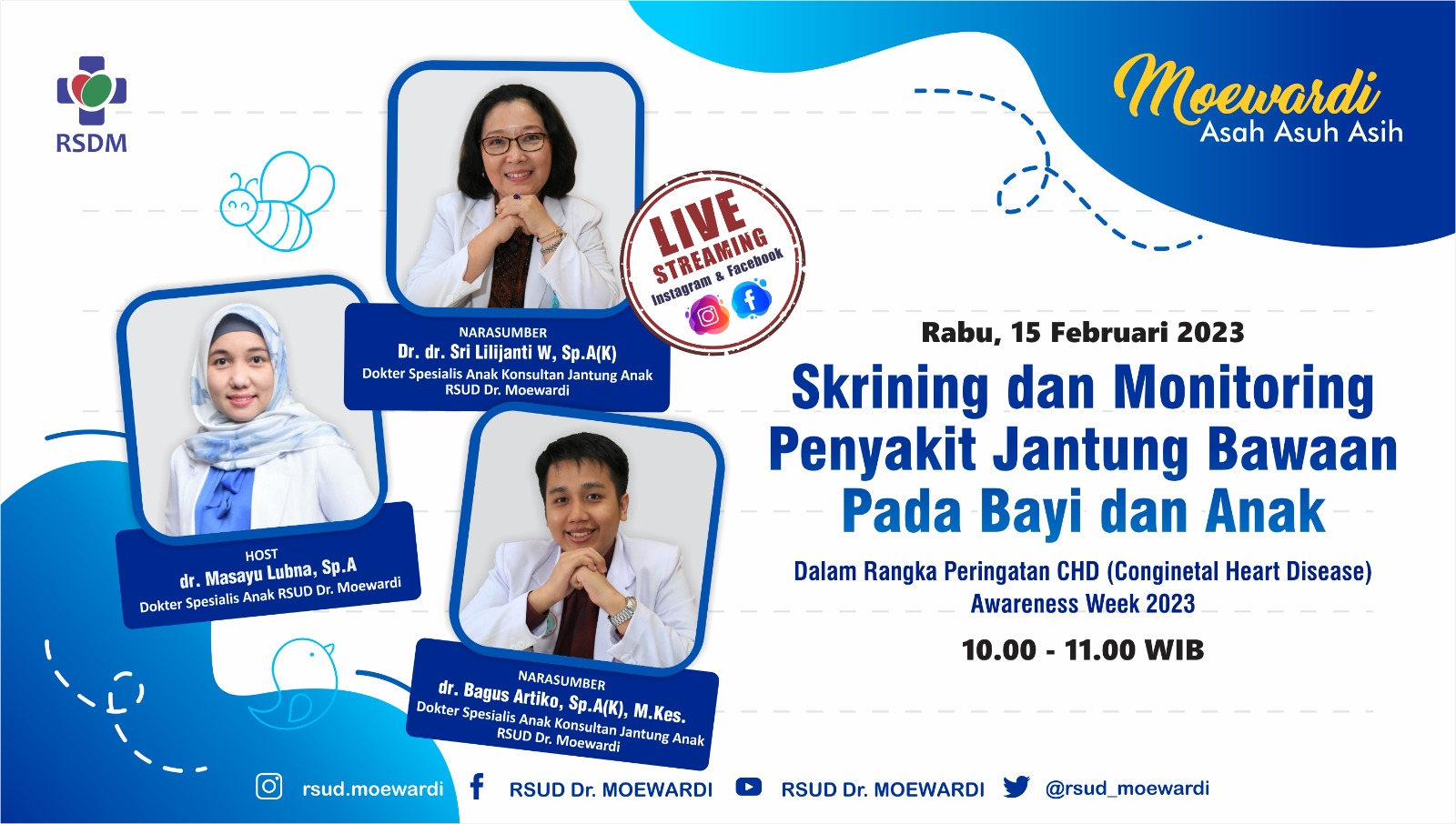 RSDM

Moewardi
Asah Asuh Asih

LIVE STREAMING
Instagram & Facebook

NARASUMBER
Dr. dr. Sri Lilijanti W, Sp.A(K)
Dokter Spesialis Anak Konsultan Jantung Anak
RSUD Dr. Moewardi

HOST
dr. Masayu Lubna, Sp.A
Dokter Spesialis Anak RSUD Dr. Moewardi

NARASUMBER
dr. Bagus Artiko, Sp.A(K), M.Kes.
Dokter Spesialis Anak Konsultan Jantung Anak
RSUD Dr. Moewardi

Rabu, 15 Februari 2023

Skrining dan Monitoring Penyakit Jantung Bawaan Pada Bayi dan Anak

Dalam Rangka Peringatan CHD (Conginetal Heart Disease) Awareness Week 2023

10.00 - 11.00 WIB

rsud.moewardi RSUD Dr. MOEWARDI RSUD Dr. MOEWARDI @rsud_moewardi